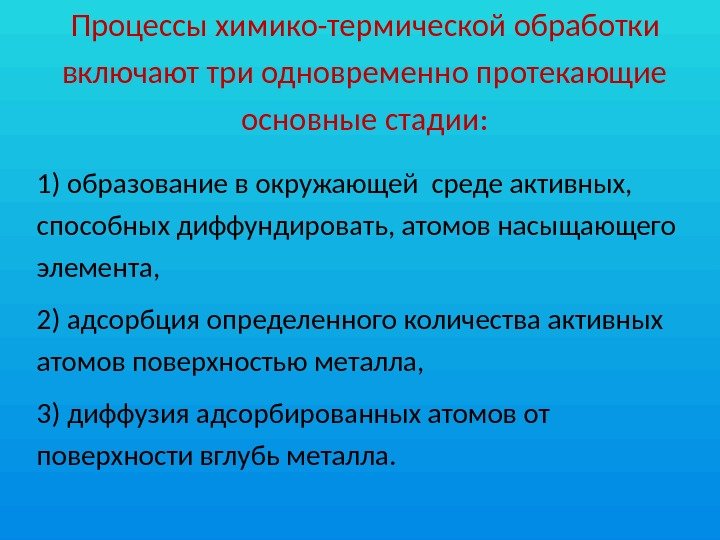 Процессы химико-термической обработки включают три одновременно протекающие основные стадии:

1) образование в окружающей среде активных, способных диффундировать, атомов насыщающего элемента,

2) адсорбция определенного количества активных атомов поверхностью металла,

3) диффузия адсорбированных атомов от поверхности вглубь металла.